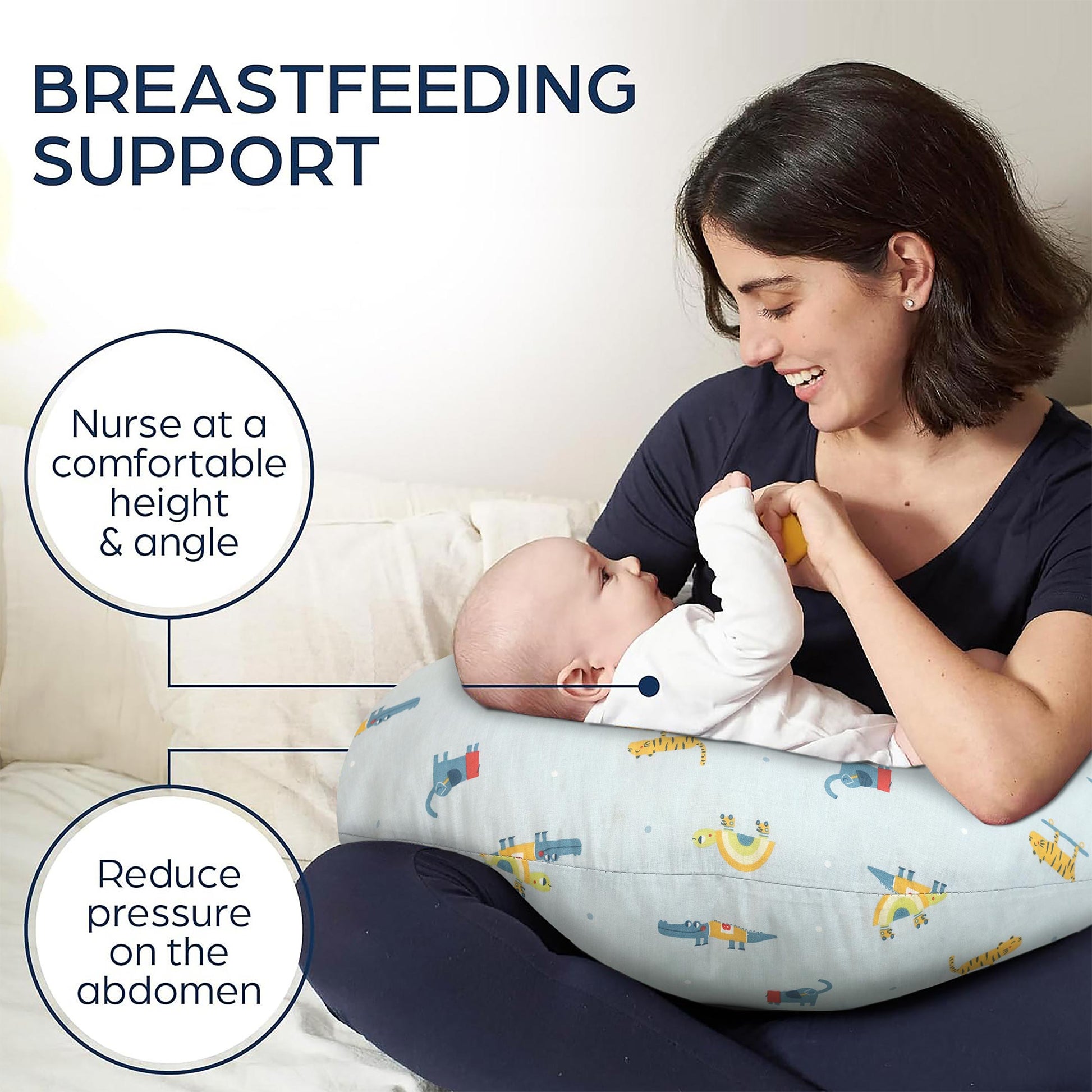 BREASTFEEDING SUPPORT

Nurse at a comfortable height & angle

Reduce pressure on the abdomen